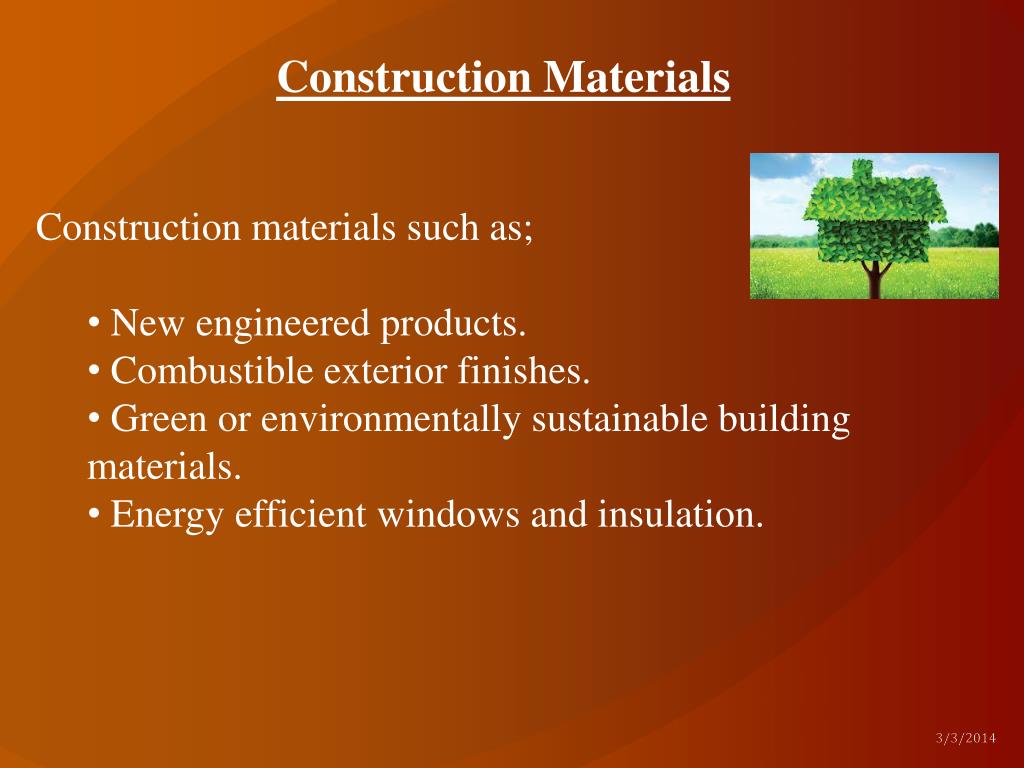 Construction Materials

Construction materials such as;

• New engineered products.
• Combustible exterior finishes.
• Green or environmentally sustainable building materials.
• Energy efficient windows and insulation.

3/3/2014